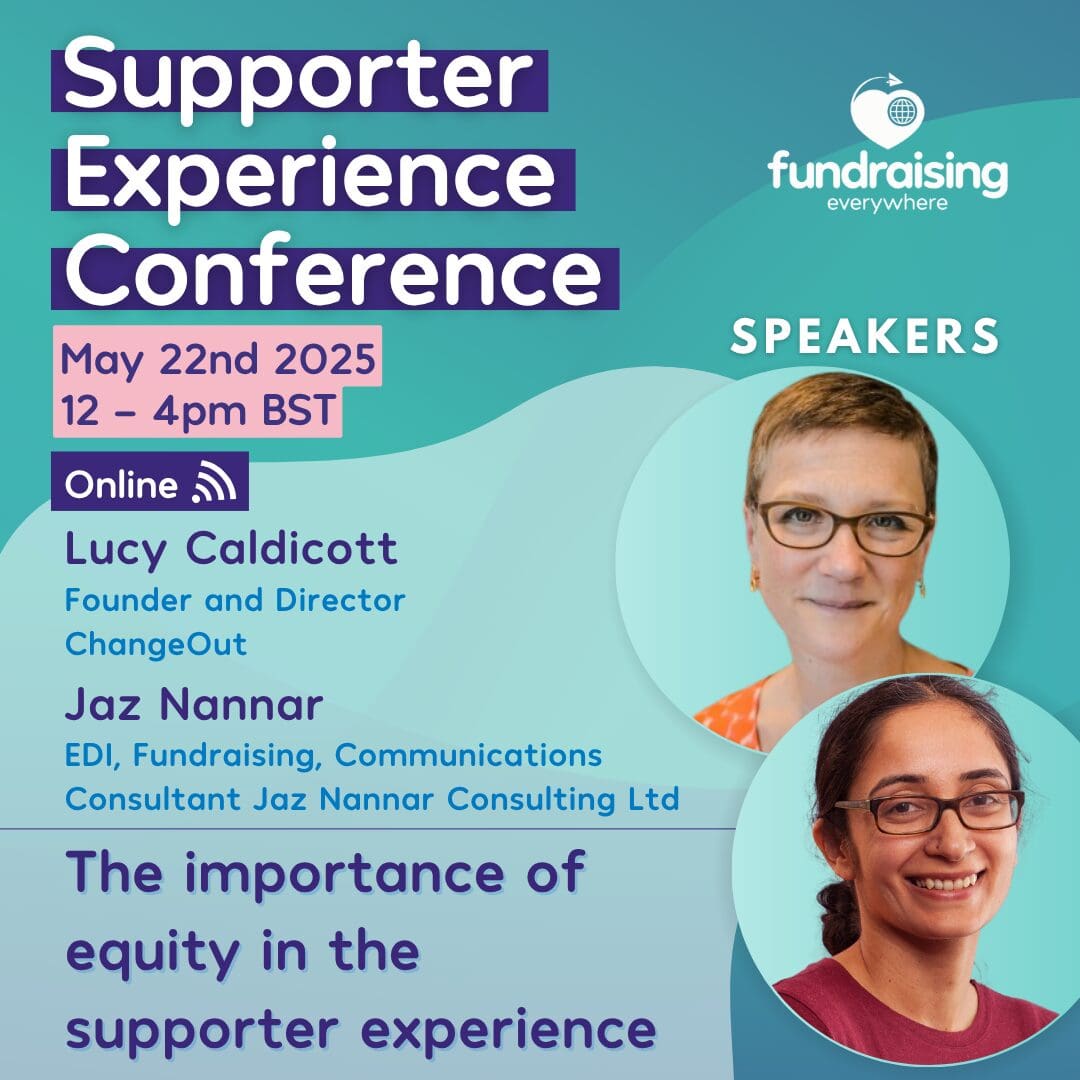 Supporter Experience Conference

fundraising everywhere

May 22nd 2025
12 – 4pm BST

Online

SPEAKERS

Lucy Caldicott
Founder and Director
ChangeOut

Jaz Nannar
EDI, Fundraising, Communications Consultant Jaz Nannar Consulting Ltd

The importance of equity in the supporter experience